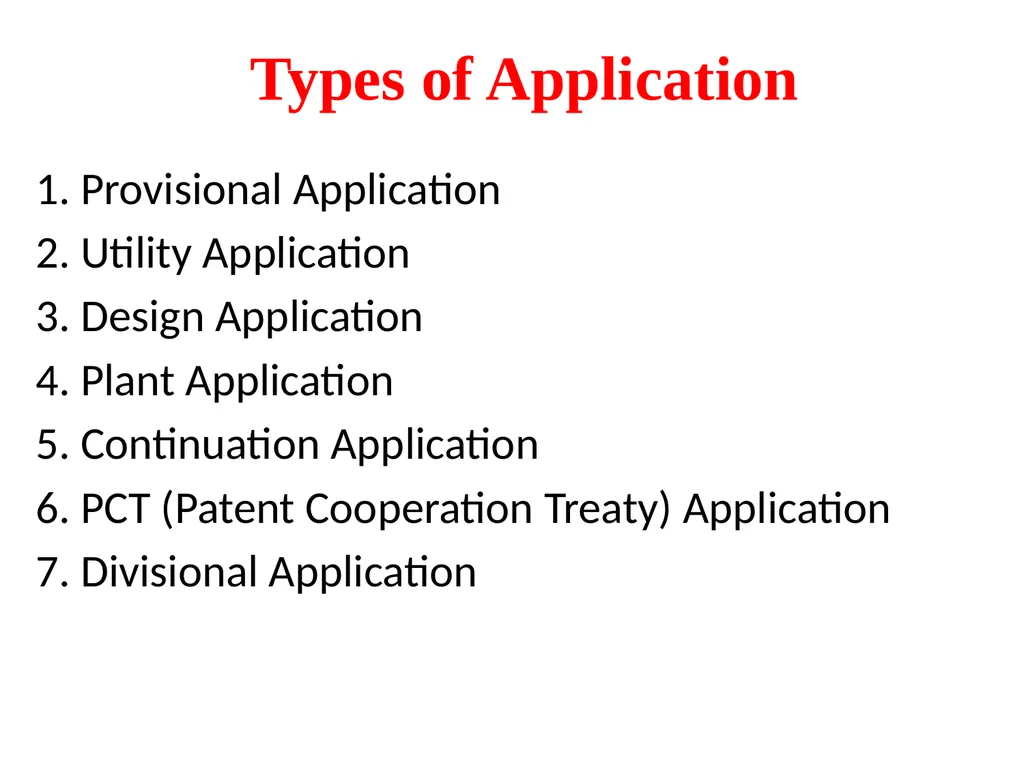 Types of Application

1. Provisional Application
2. Utility Application
3. Design Application
4. Plant Application
5. Continuation Application
6. PCT (Patent Cooperation Treaty) Application
7. Divisional Application